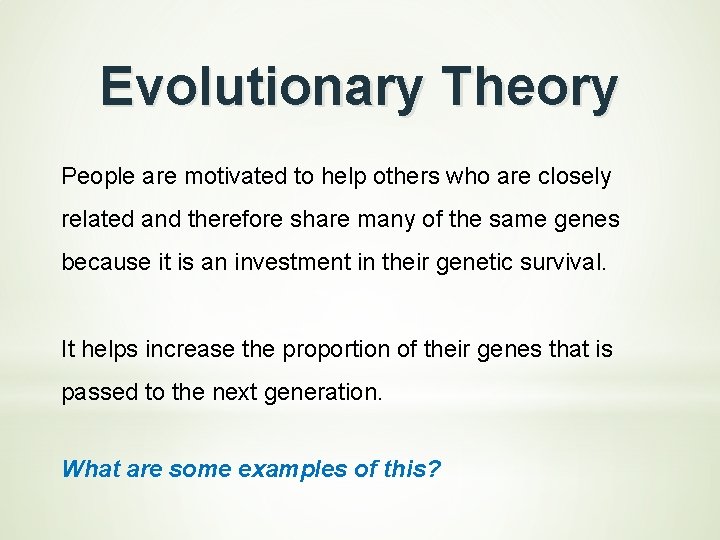 Evolutionary Theory

People are motivated to help others who are closely related and therefore share many of the same genes because it is an investment in their genetic survival.

It helps increase the proportion of their genes that is passed to the next generation.

What are some examples of this?